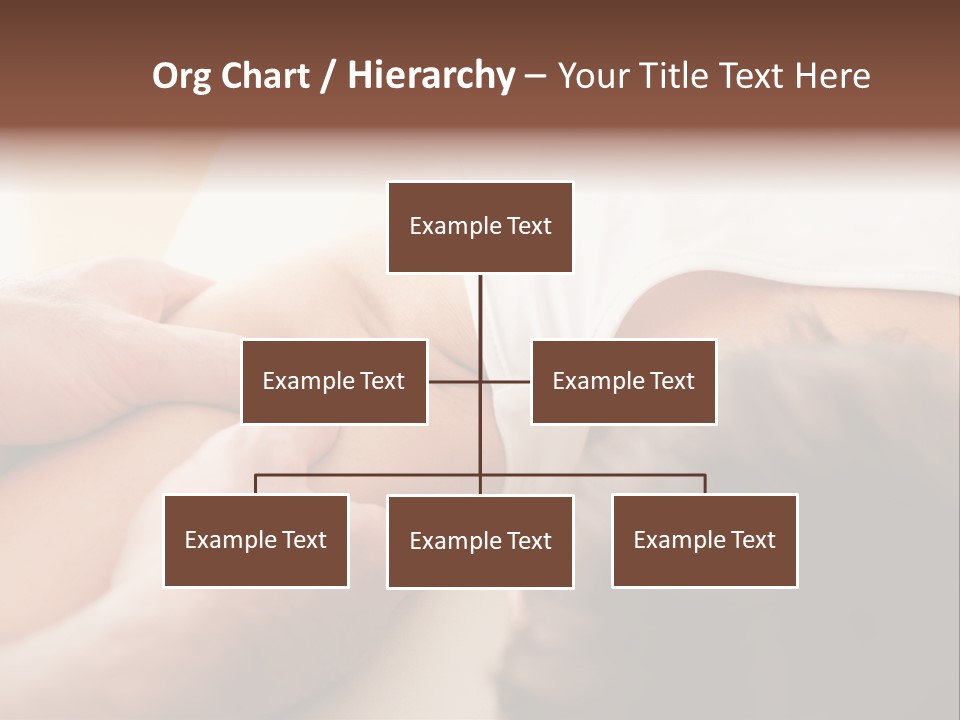 Org Chart / Hierarchy – Your Title Text Here

Example Text

Example Text

Example Text

Example Text

Example Text

Example Text